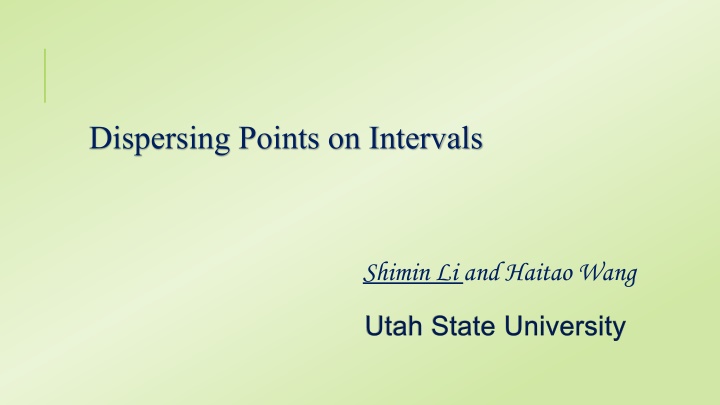 Dispersing Points on Intervals

Shimin Li and Haitao Wang

Utah State University